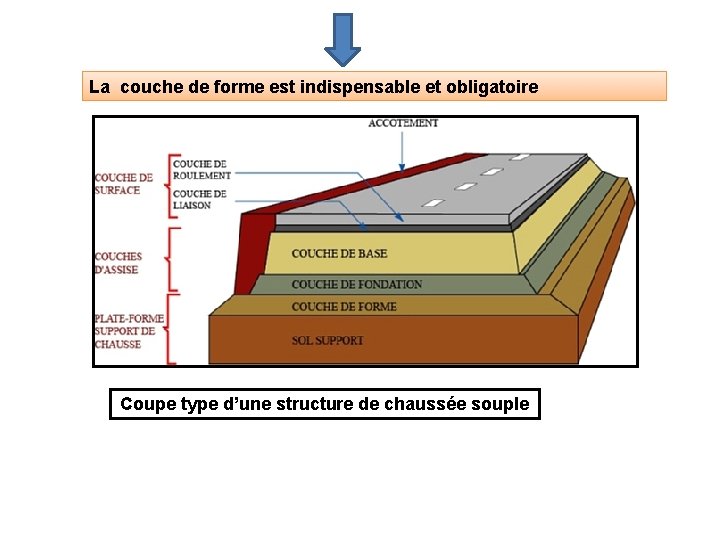 La couche de forme est indispensable et obligatoire

ACCOTEMENT

COUCHE DE SURFACE

COUCHE DE ROULEMENT

COUCHE DE LIAISON

COUCHES D'ASSISE

COUCHE DE BASE

COUCHE DE FONDATION

PLATE-FORME SUPPORT DE CHAUSSE

COUCHE DE FORME

SOL SUPPORT

Coupe type d'une structure de chaussée souple